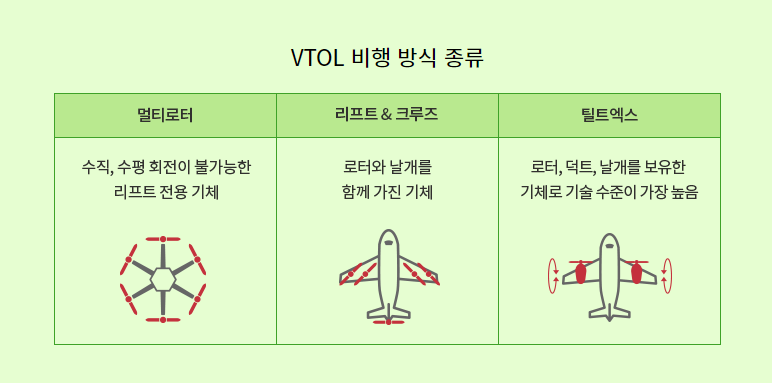 VTOL 비행 방식 종류

| 멀티로터 | 리프트 & 크루즈 | 틸트엑스 |
|---|---|---|
| 수직, 수평 회전이 불가능한 리프트 전용 기체 | 로터와 날개를 함께 가진 기체 | 로터, 덕트, 날개를 보유한 기체로 기술 수준이 가장 높음 |